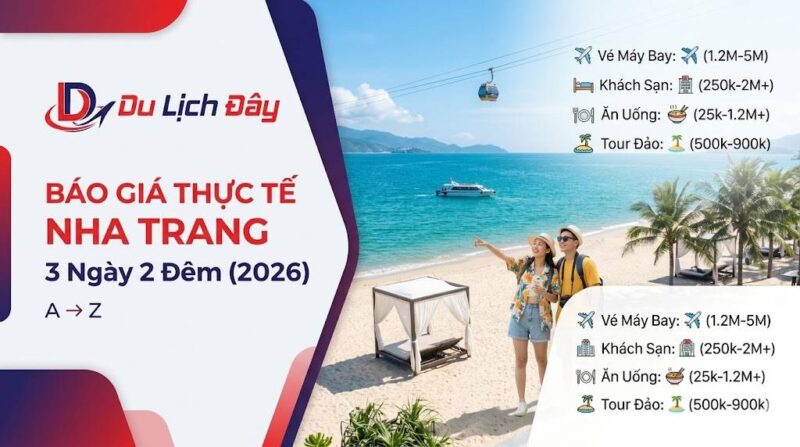 Du Lịch Đây

BÁO GIÁ THỰC TẾ
NHA TRANG
3 Ngày 2 Đêm (2026)

A → Z

Vé Máy Bay: (1.2M-5M)
Khách Sạn: (250k-2M+)
Ăn Uống: (25k-1.2M+)
Tour Đảo: (500k-900k)

Vé Máy Bay: (1.2M-5M)
Khách Sạn: (250k-2M+)
Ăn Uống: (25k-1.2M+)
Tour Đảo: (500k-900k)